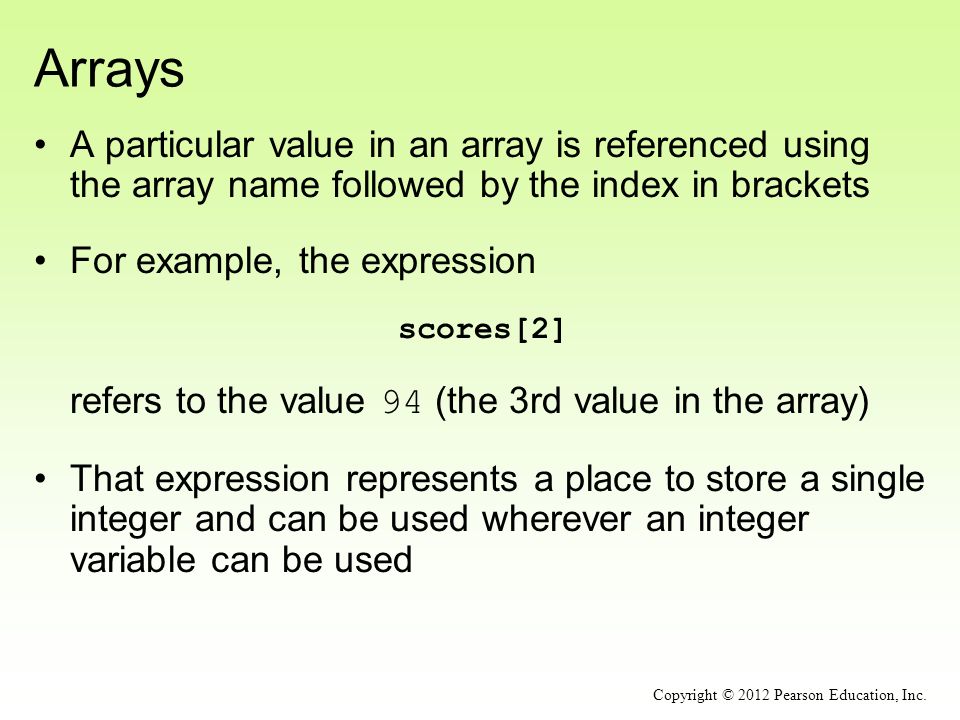 Arrays

• A particular value in an array is referenced using the array name followed by the index in brackets

• For example, the expression

scores[2]

refers to the value 94 (the 3rd value in the array)

• That expression represents a place to store a single integer and can be used wherever an integer variable can be used

Copyright © 2012 Pearson Education, Inc.